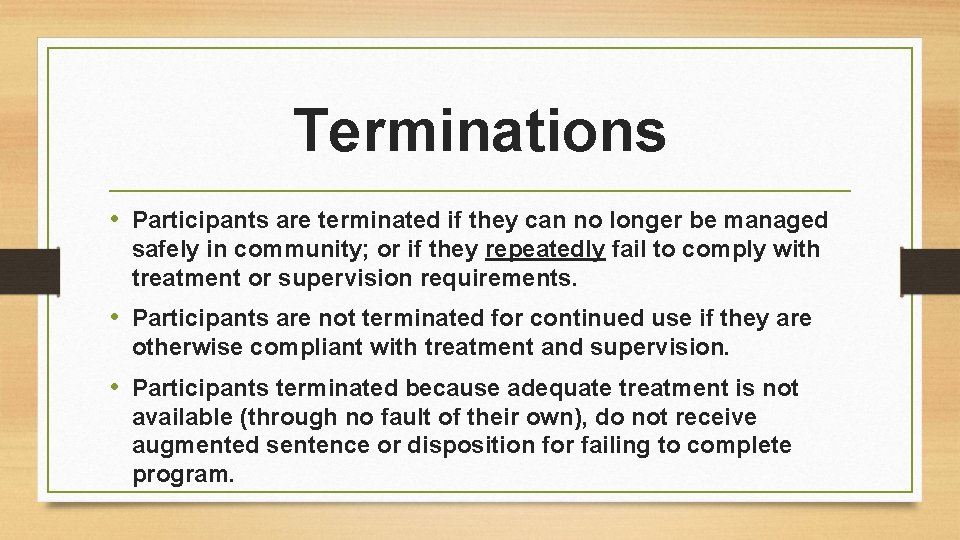 Terminations

• Participants are terminated if they can no longer be managed safely in community; or if they repeatedly fail to comply with treatment or supervision requirements.

• Participants are not terminated for continued use if they are otherwise compliant with treatment and supervision.

• Participants terminated because adequate treatment is not available (through no fault of their own), do not receive augmented sentence or disposition for failing to complete program.